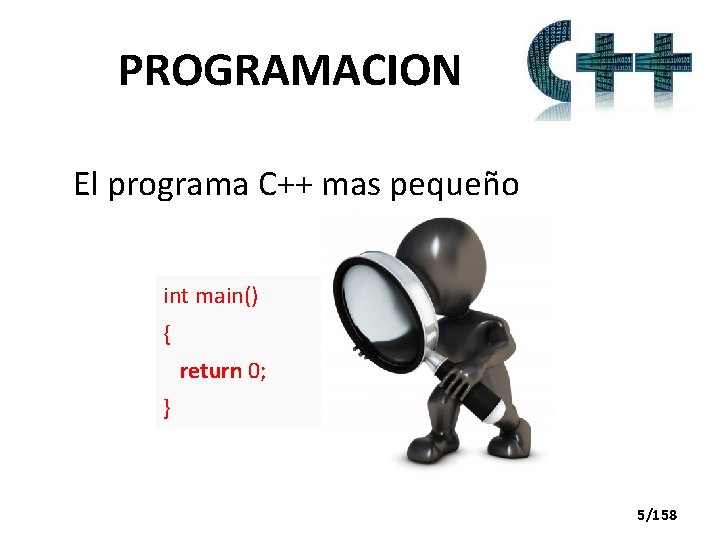 PROGRAMACION

C++

El programa C++ mas pequeño

int main()
{
return 0;
}

5/158